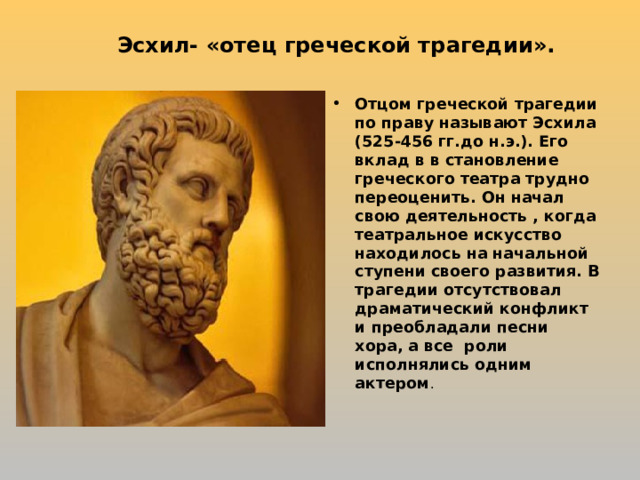 Эсхил- «отец греческой трагедии».

• Отцом греческой трагедии по праву называют Эсхила (525-456 гг.до н.э.). Его вклад в в становление греческого театра трудно переоценить. Он начал свою деятельность , когда театральное искусство находилось на начальной ступени своего развития. В трагедии отсутствовал драматический конфликт и преобладали песни хора, а все роли исполнялись одним актером.